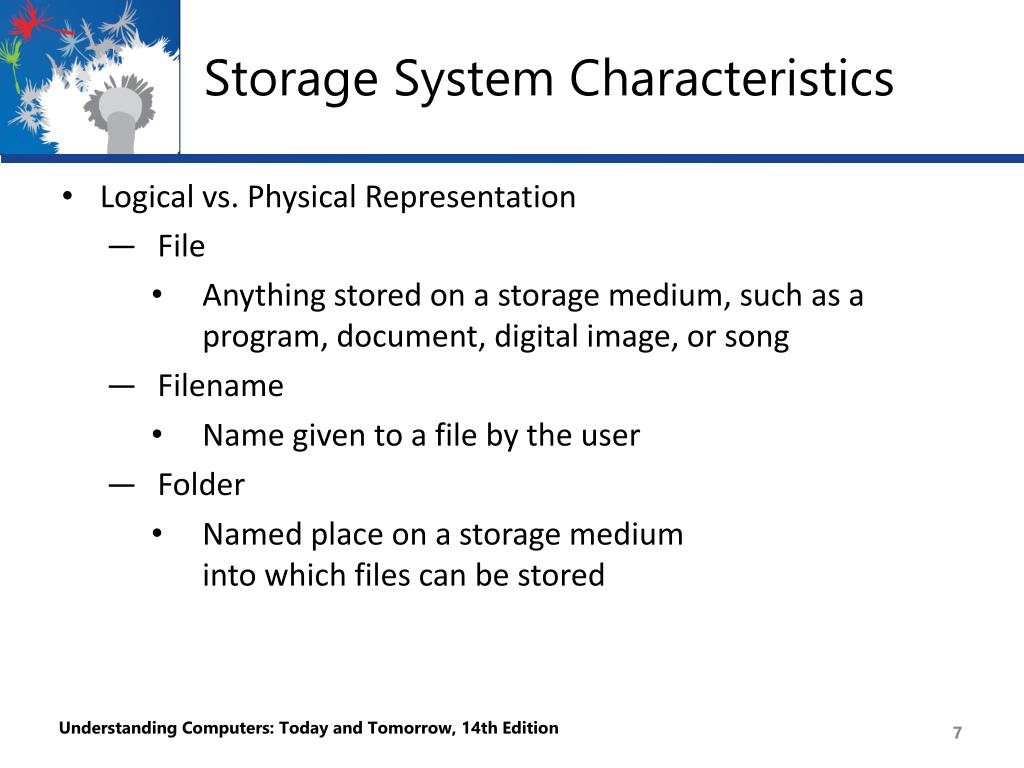 Storage System Characteristics

• Logical vs. Physical Representation

— File

• Anything stored on a storage medium, such as a program, document, digital image, or song

— Filename

• Name given to a file by the user

— Folder

• Named place on a storage medium into which files can be stored

Understanding Computers: Today and Tomorrow, 14th Edition

7